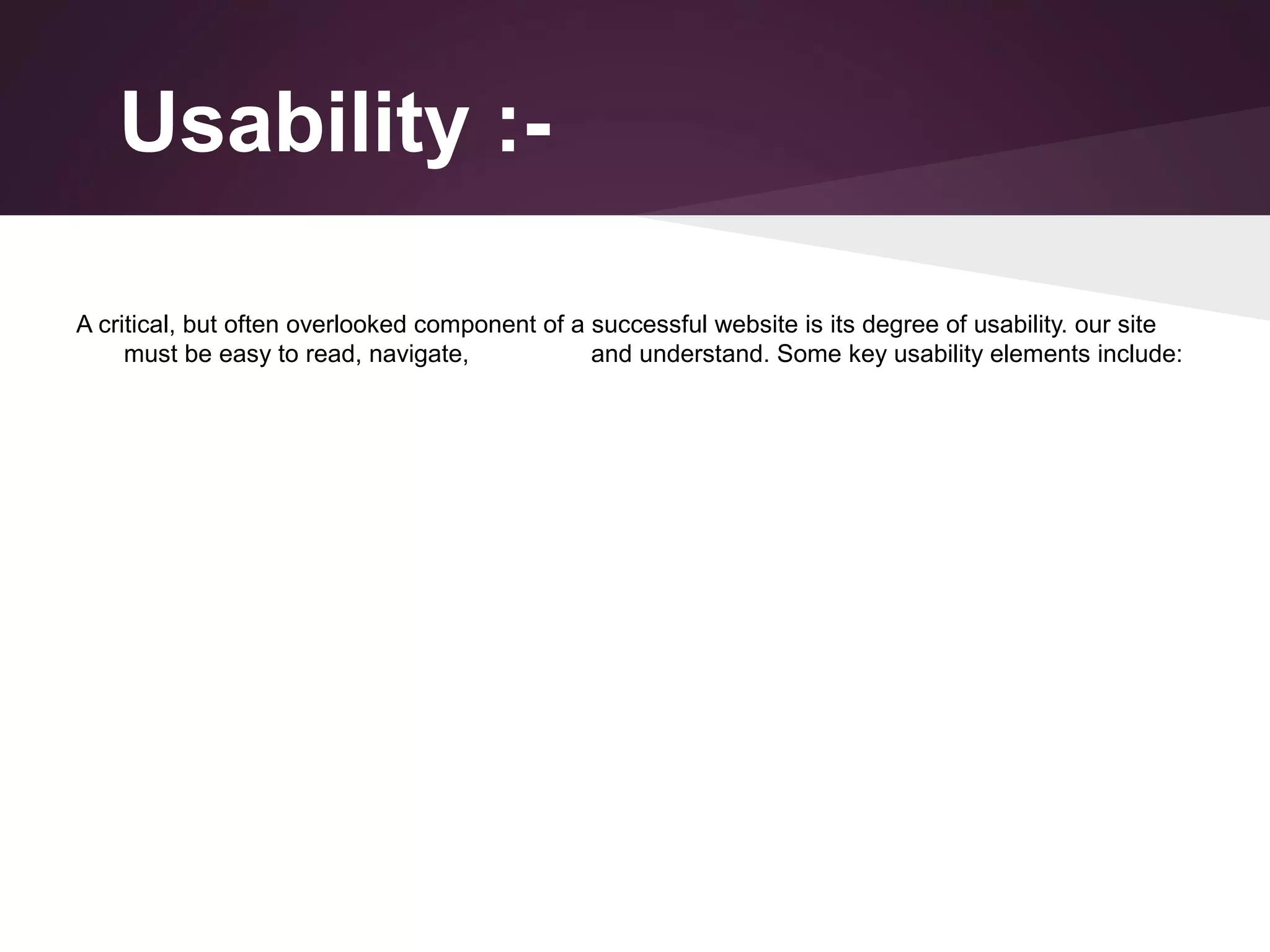 Usability :-

A critical, but often overlooked component of a successful website is its degree of usability. our site must be easy to read, navigate, and understand. Some key usability elements include: